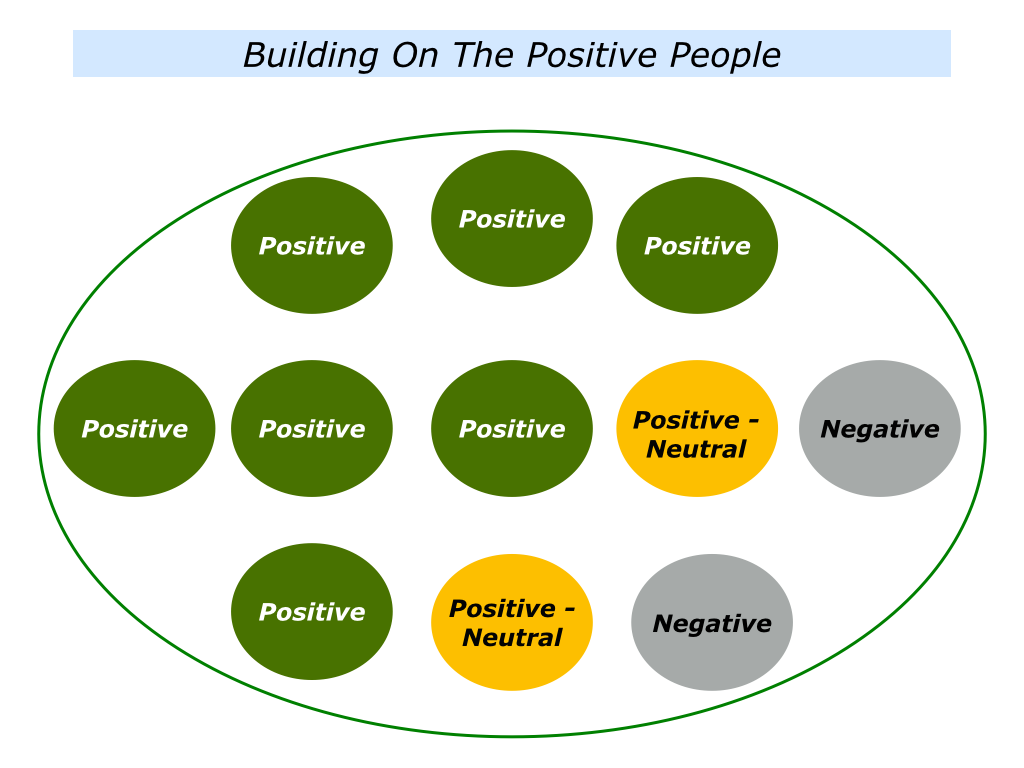 Building On The Positive People

Positive

Positive

Positive

Positive

Positive

Positive

Positive - Neutral

Negative

Positive

Positive - Neutral

Negative